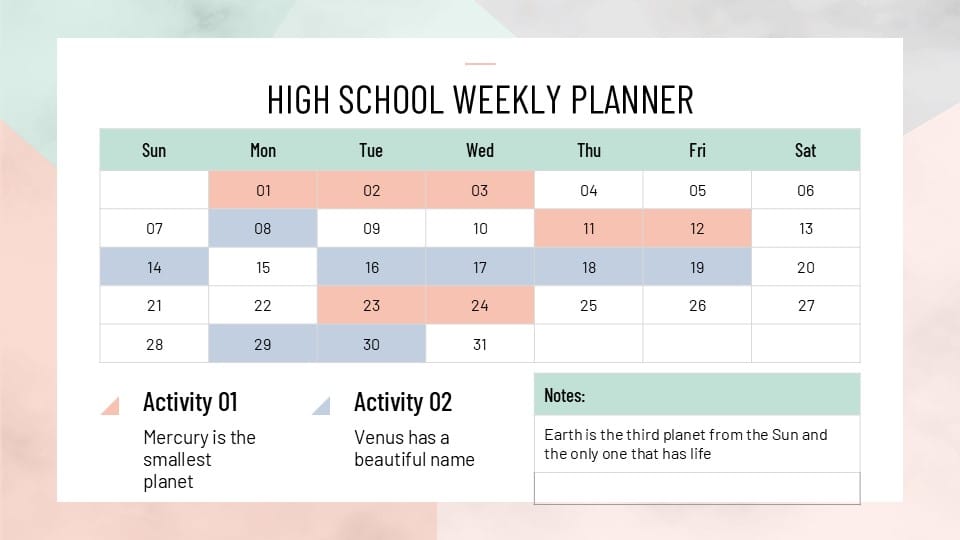 HIGH SCHOOL WEEKLY PLANNER

| Sun | Mon | Tue | Wed | Thu | Fri | Sat |
|---|---|---|---|---|---|---|
| | 01 | 02 | 03 | 04 | 05 | 06 |
| 07 | 08 | 09 | 10 | 11 | 12 | 13 |
| 14 | 15 | 16 | 17 | 18 | 19 | 20 |
| 21 | 22 | 23 | 24 | 25 | 26 | 27 |
| 28 | 29 | 30 | 31 | | | |

Activity 01

Mercury is the smallest planet

Activity 02

Venus has a beautiful name

Notes:

Earth is the third planet from the Sun and the only one that has life